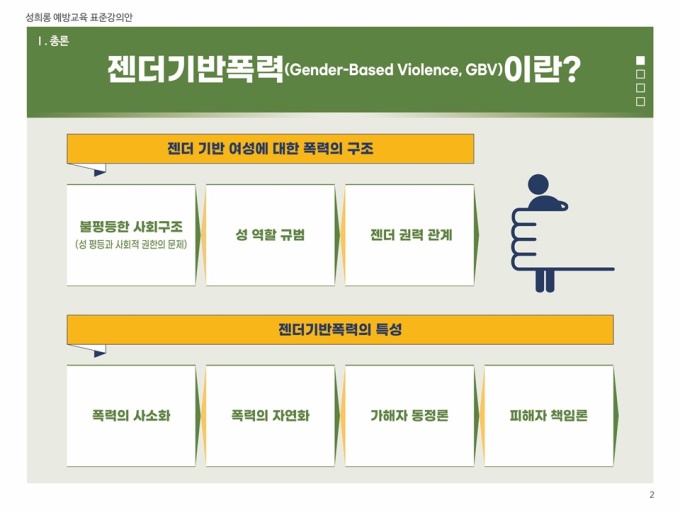 성희롱 예방교육 표준강의안

Ⅰ. 총론

젠더기반폭력(Gender-Based Violence, GBV)이란?

젠더 기반 여성에 대한 폭력의 구조

불평등한 사회구조
(성 평등과 사회적 권한의 문제)

성 역할 규범

젠더 권력 관계

젠더기반폭력의 특성

폭력의 사소화

폭력의 자연화

가해자 동정론

피해자 책임론

2